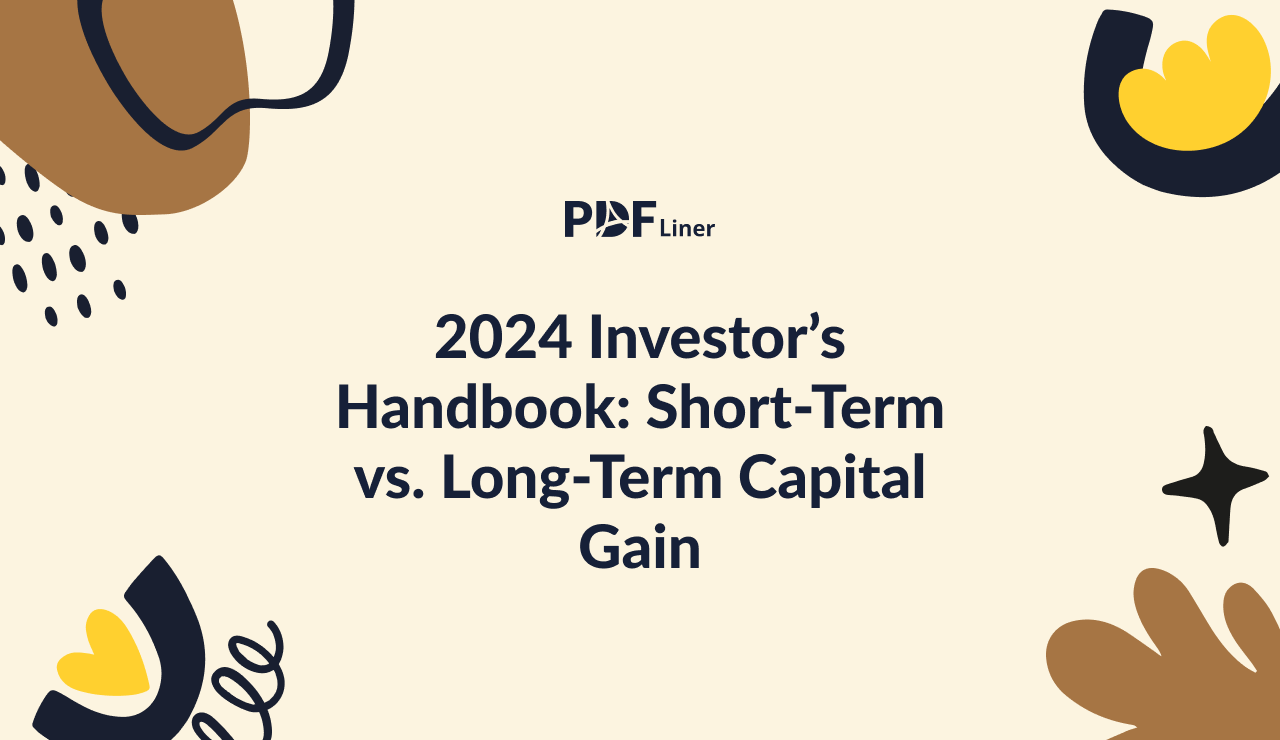 PDF Liner

2024 Investor’s Handbook: Short-Term vs. Long-Term Capital Gain